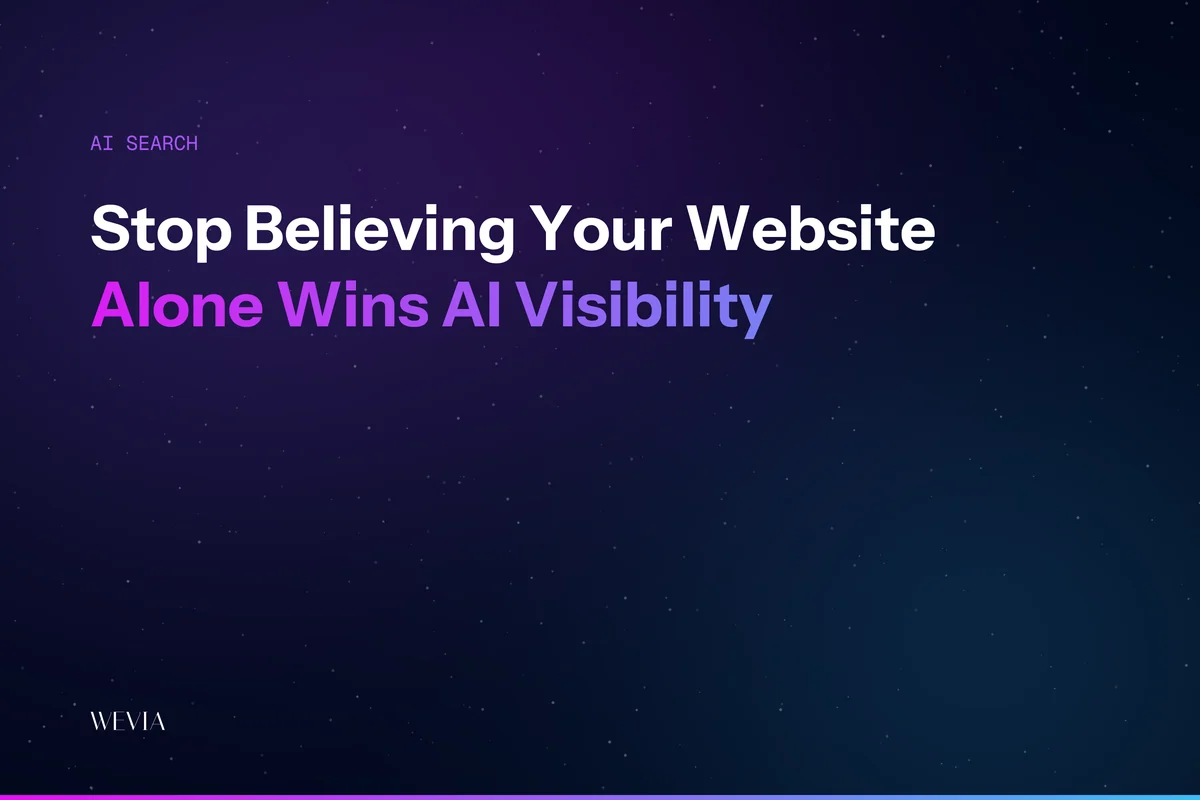 AI SEARCH

Stop Believing Your Website Alone Wins AI Visibility

WEVIA